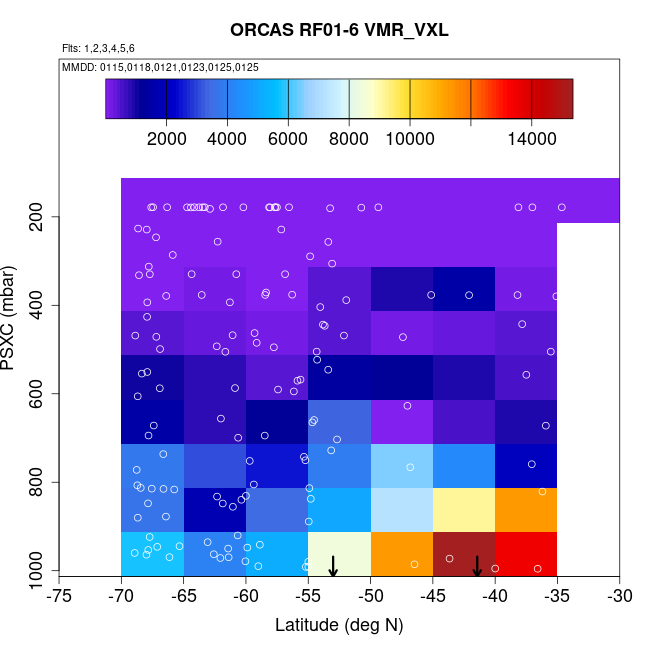 ORCAS RF01-6 VMR_VXL

Flts: 1,2,3,4,5,6

MMDD: 0115,0118,0121,0123,0125,0125

2000 4000 6000 8000 10000 14000

PSXC (mbar)

200
400
600
800
1000

-75 -70 -65 -60 -55 -50 -45 -40 -35 -30

Latitude (deg N)